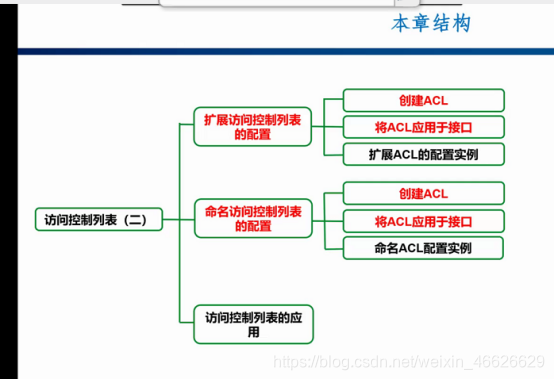 本章结构

访问控制列表（二）

扩展访问控制列表的配置

创建ACL

将ACL应用于接口

扩展ACL的配置实例

命名访问控制列表的配置

创建ACL

将ACL应用于接口

命名ACL配置实例

访问控制列表的应用

https://blog.csdn.net/weixin_46626629